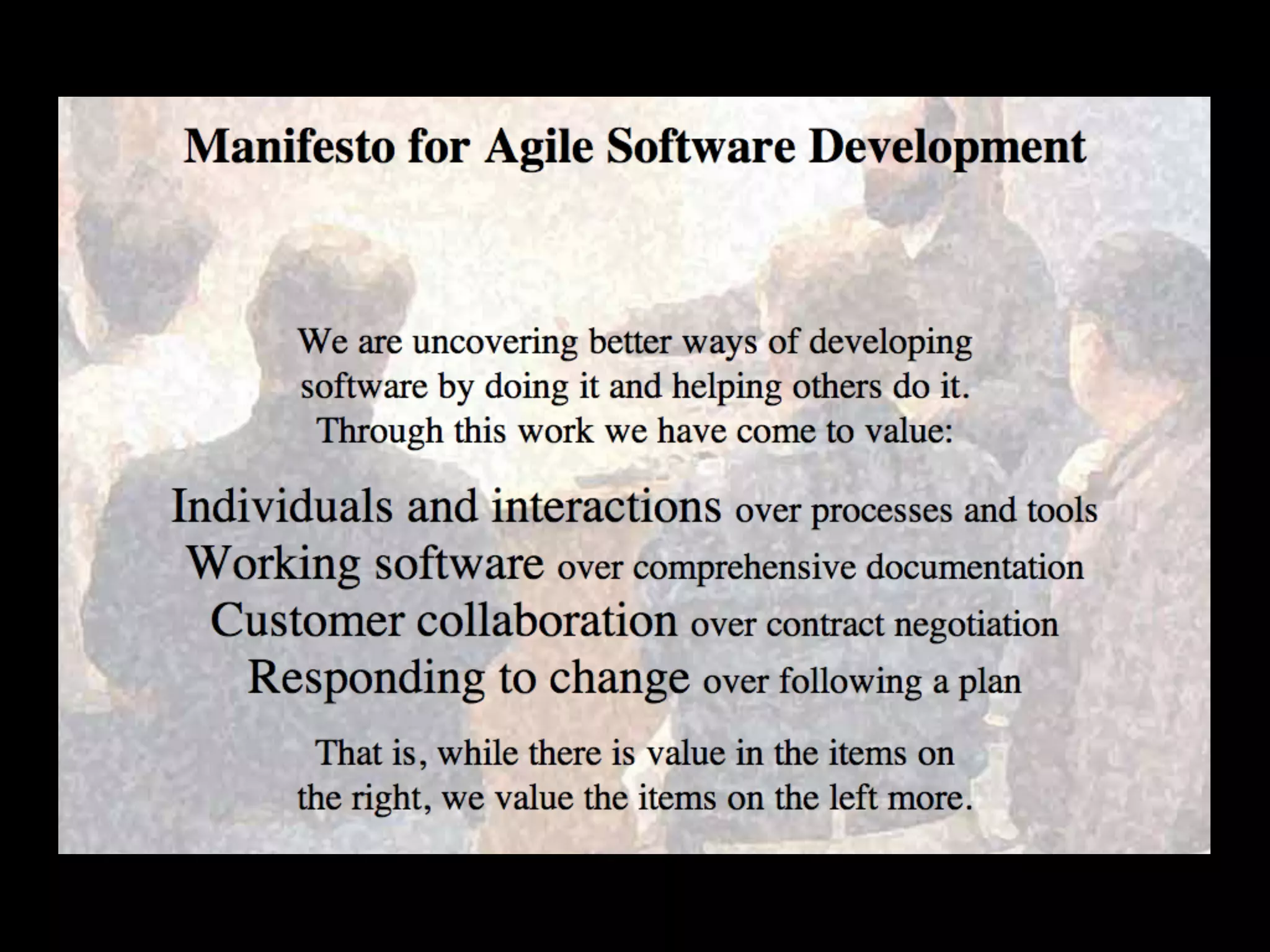 Manifesto for Agile Software Development

We are uncovering better ways of developing software by doing it and helping others do it. Through this work we have come to value:

Individuals and interactions over processes and tools
Working software over comprehensive documentation
Customer collaboration over contract negotiation
Responding to change over following a plan

That is, while there is value in the items on the right, we value the items on the left more.